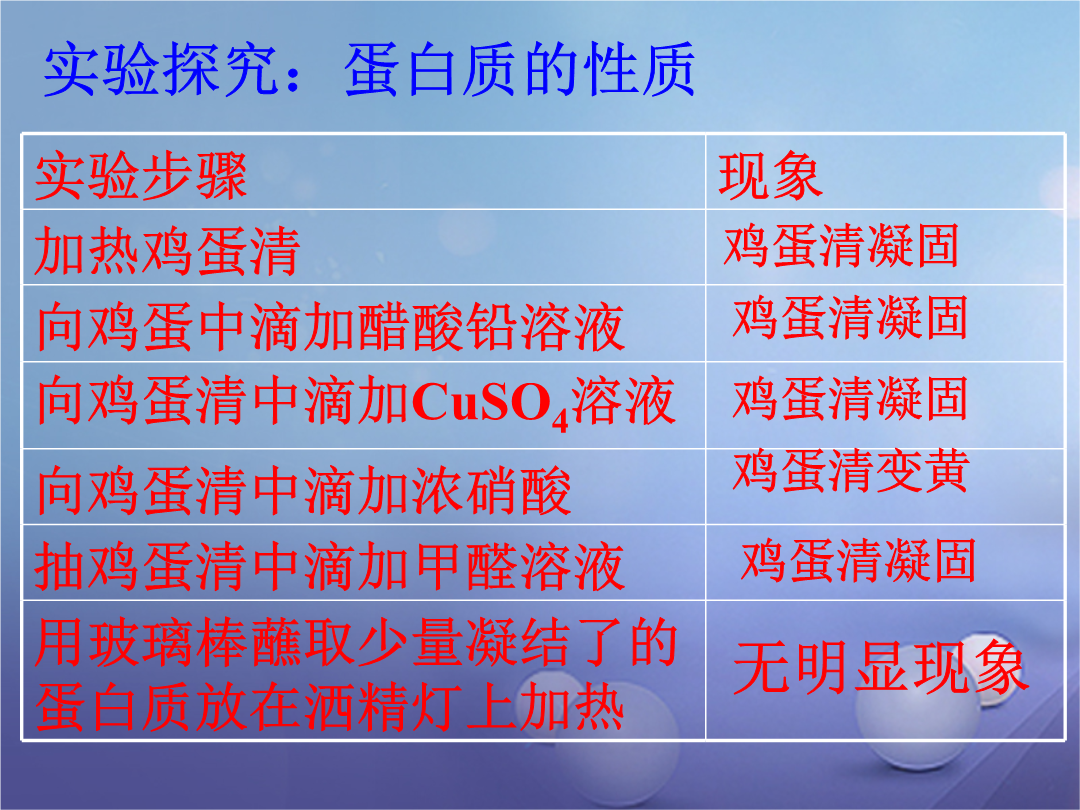 实验探究：蛋白质的性质

| 实验步骤 | 现象 |
|---|---|
| 加热鸡蛋清 | 鸡蛋清凝固 |
| 向鸡蛋中滴加醋酸铅溶液 | 鸡蛋清凝固 |
| 向鸡蛋清中滴加$CuSO_4$溶液 | 鸡蛋清凝固 |
| 向鸡蛋清中滴加浓硝酸 | 鸡蛋清变黄 |
| 抽鸡蛋清中滴加甲醛溶液 | 鸡蛋清凝固 |
| 用玻璃棒蘸取少量凝结了的蛋白质放在酒精灯上加热 | 无明显现象 |